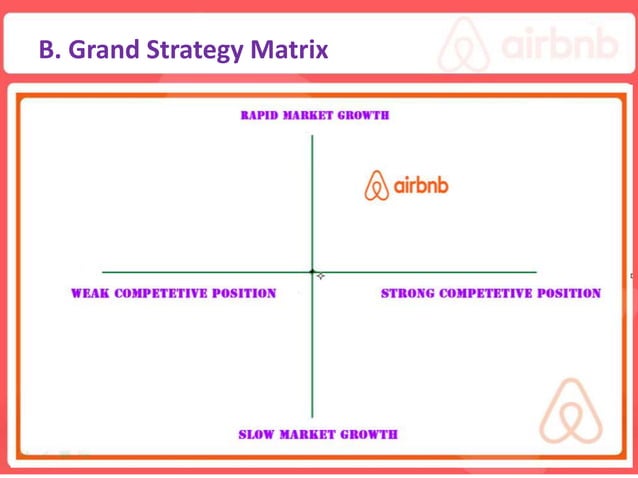 B. Grand Strategy Matrix

airbnb

RAPID MARKET GROWTH

airbnb

WEAK COMPETETIVE POSITION

STRONG COMPETETIVE POSITION

SLOW MARKET GROWTH